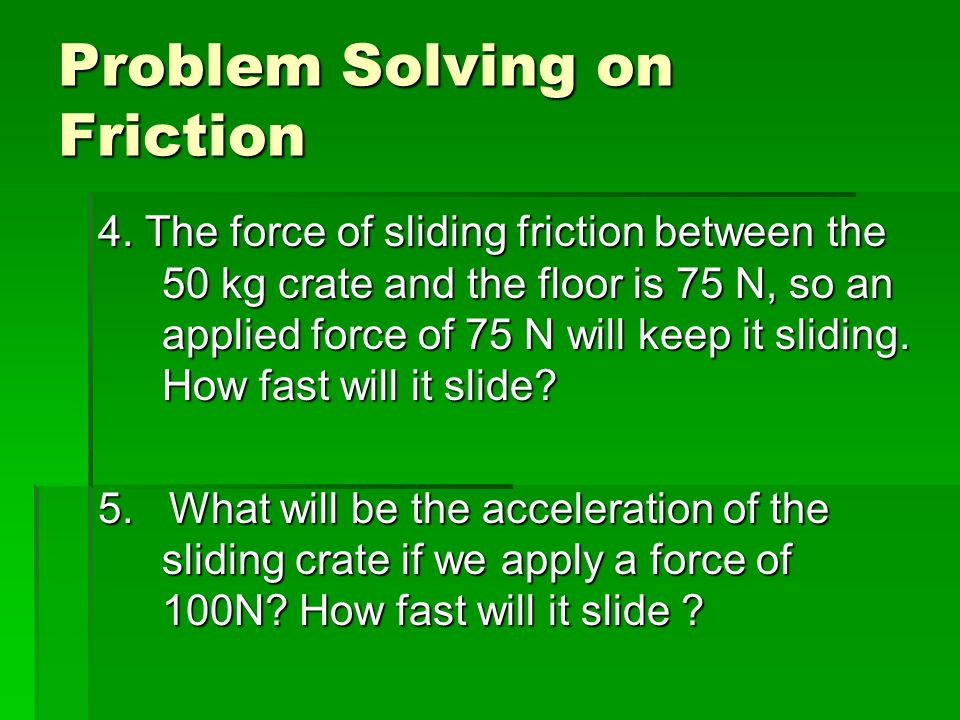 Problem Solving on Friction

4. The force of sliding friction between the 50 kg crate and the floor is 75 N, so an applied force of 75 N will keep it sliding. How fast will it slide?

5. What will be the acceleration of the sliding crate if we apply a force of 100N? How fast will it slide ?